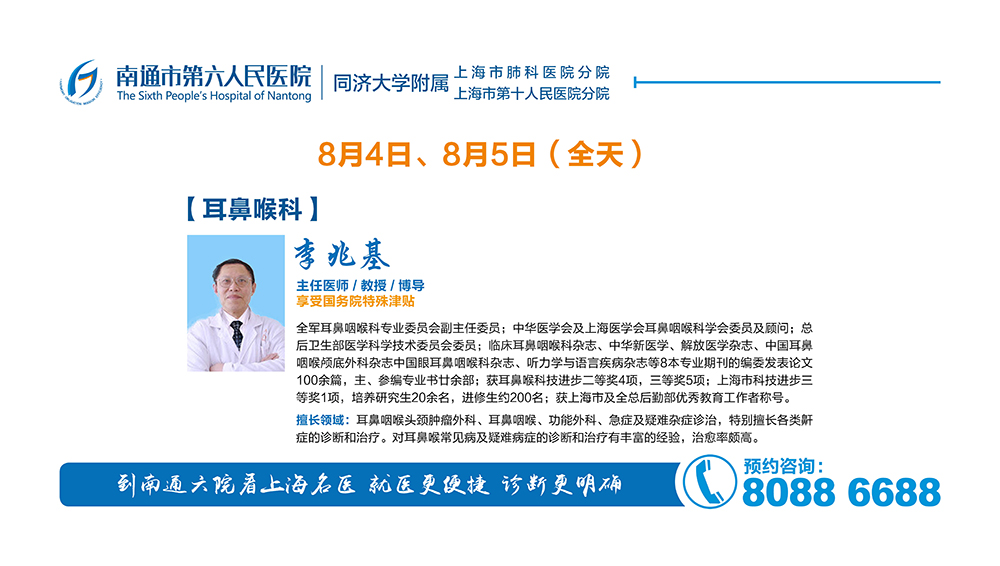 南通市第六人民医院
The Sixth People's Hospital of Nantong
同济大学附属
上海市肺科医院分院
上海市第十人民医院分院

8月4日、8月5日（全天）

【耳鼻喉科】

李兆基
主任医师 / 教授 / 博导
享受国务院特殊津贴

全军耳鼻咽喉科专业委员会副主任委员；中华医学会及上海医学会耳鼻咽喉科学会委员及顾问；总后卫生部医学科学技术委员会委员；临床耳鼻咽喉科杂志、中华新医学、解放医学杂志、中国耳鼻咽喉颅底外科杂志中国眼耳鼻咽喉科杂志、听力学与语言疾病杂志等8本专业期刊的编委发表论文100余篇，主、参编专业书廿余部；获耳鼻喉科技进步二等奖4项，三等奖5项；上海市科技进步三等奖1项，培养研究生20余名，进修生约200名；获上海市及全总后勤部优秀教育工作者称号。

擅长领域：耳鼻咽喉头颈肿瘤外科、耳鼻咽喉、功能外科、急症及疑难杂症诊治，特别擅长各类鼾症的诊断和治疗。对耳鼻喉常见病及疑难病症的诊断和治疗有丰富的经验，治愈率颇高。

到南通六院看上海名医 就医更便捷 诊断更明确

预约咨询：
8088 6688